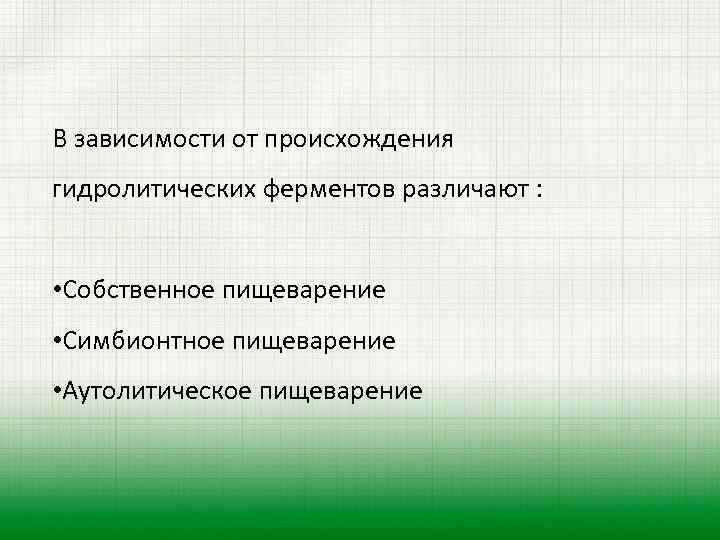 В зависимости от происхождения гидролитических ферментов различают :

•Собственное пищеварение

•Симбионтное пищеварение

•Аутолитическое пищеварение